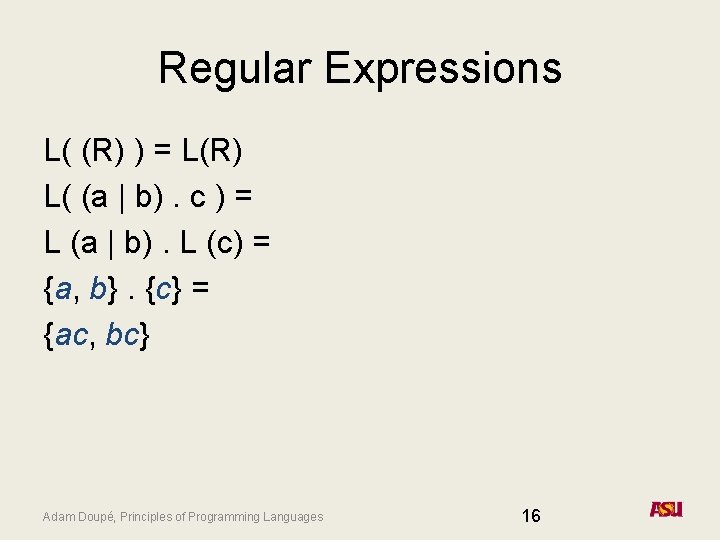 Regular Expressions

L( (R) ) = L(R)

L( (a | b) . c ) =

L (a | b) . L (c) =

{a, b} . {c} =

{ac, bc}

Adam Doupé, Principles of Programming Languages

16

ASU